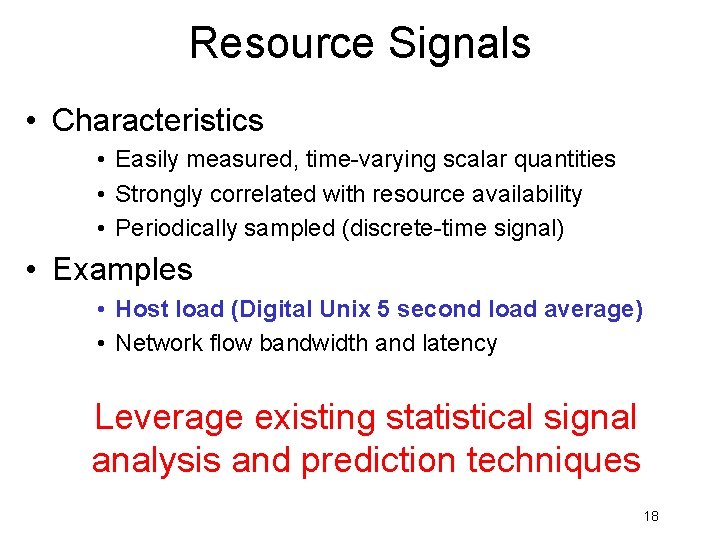 Resource Signals

• Characteristics
  • Easily measured, time-varying scalar quantities
  • Strongly correlated with resource availability
  • Periodically sampled (discrete-time signal)

• Examples
  • Host load (Digital Unix 5 second load average)
  • Network flow bandwidth and latency

Leverage existing statistical signal analysis and prediction techniques

18